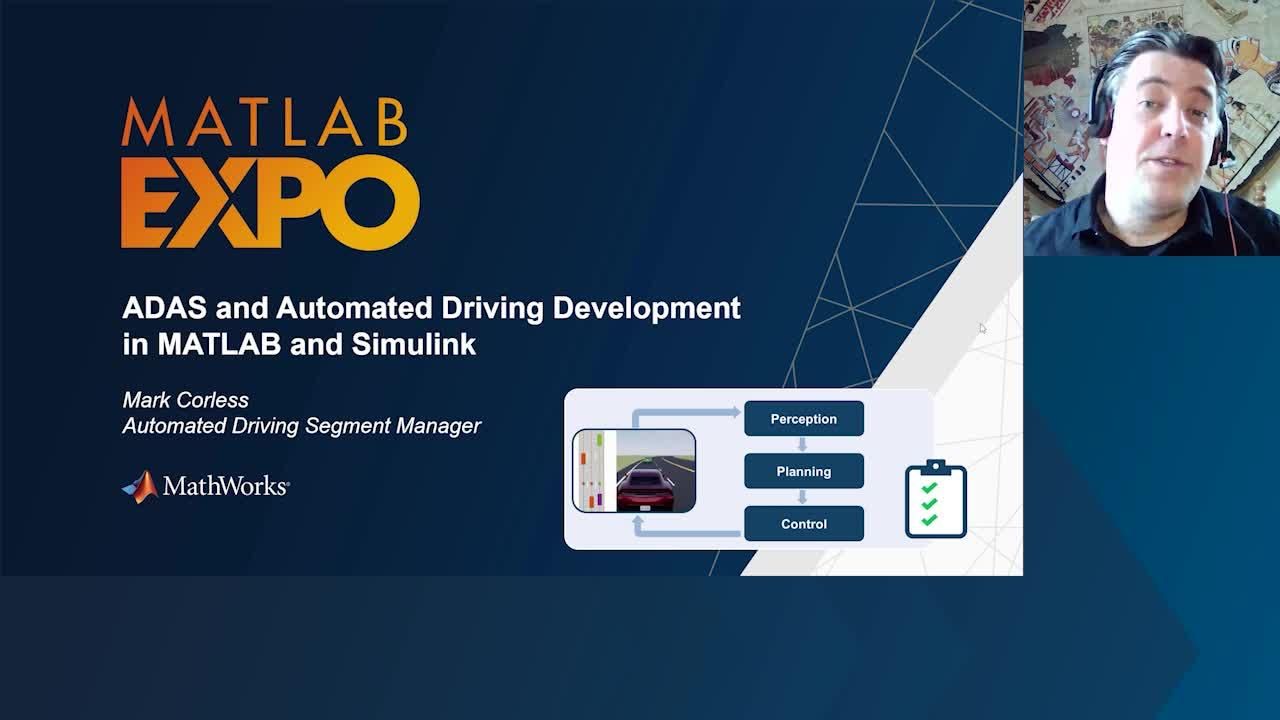 MATLAB EXPO

ADAS and Automated Driving Development in MATLAB and Simulink

Mark Corless
Automated Driving Segment Manager

MathWorks®

Perception

Planning

Control